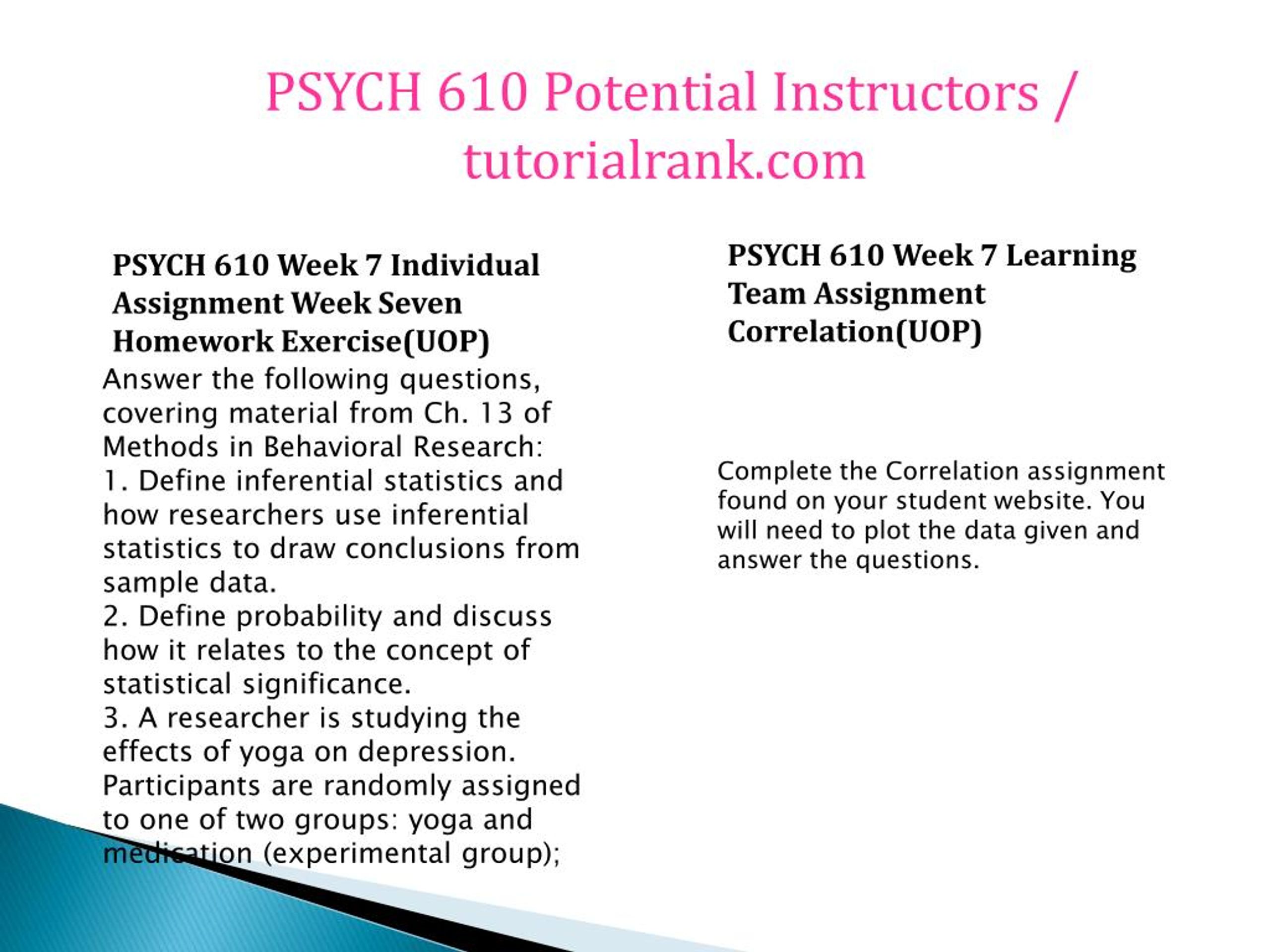 PSYCH 610 Potential Instructors / tutorialrank.com

PSYCH 610 Week 7 Individual Assignment Week Seven Homework Exercise(UOP)

Answer the following questions, covering material from Ch. 13 of Methods in Behavioral Research:
1. Define inferential statistics and how researchers use inferential statistics to draw conclusions from sample data.
2. Define probability and discuss how it relates to the concept of statistical significance.
3. A researcher is studying the effects of yoga on depression. Participants are randomly assigned to one of two groups: yoga and medication (experimental group);

PSYCH 610 Week 7 Learning Team Assignment Correlation(UOP)

Complete the Correlation assignment found on your student website. You will need to plot the data given and answer the questions.